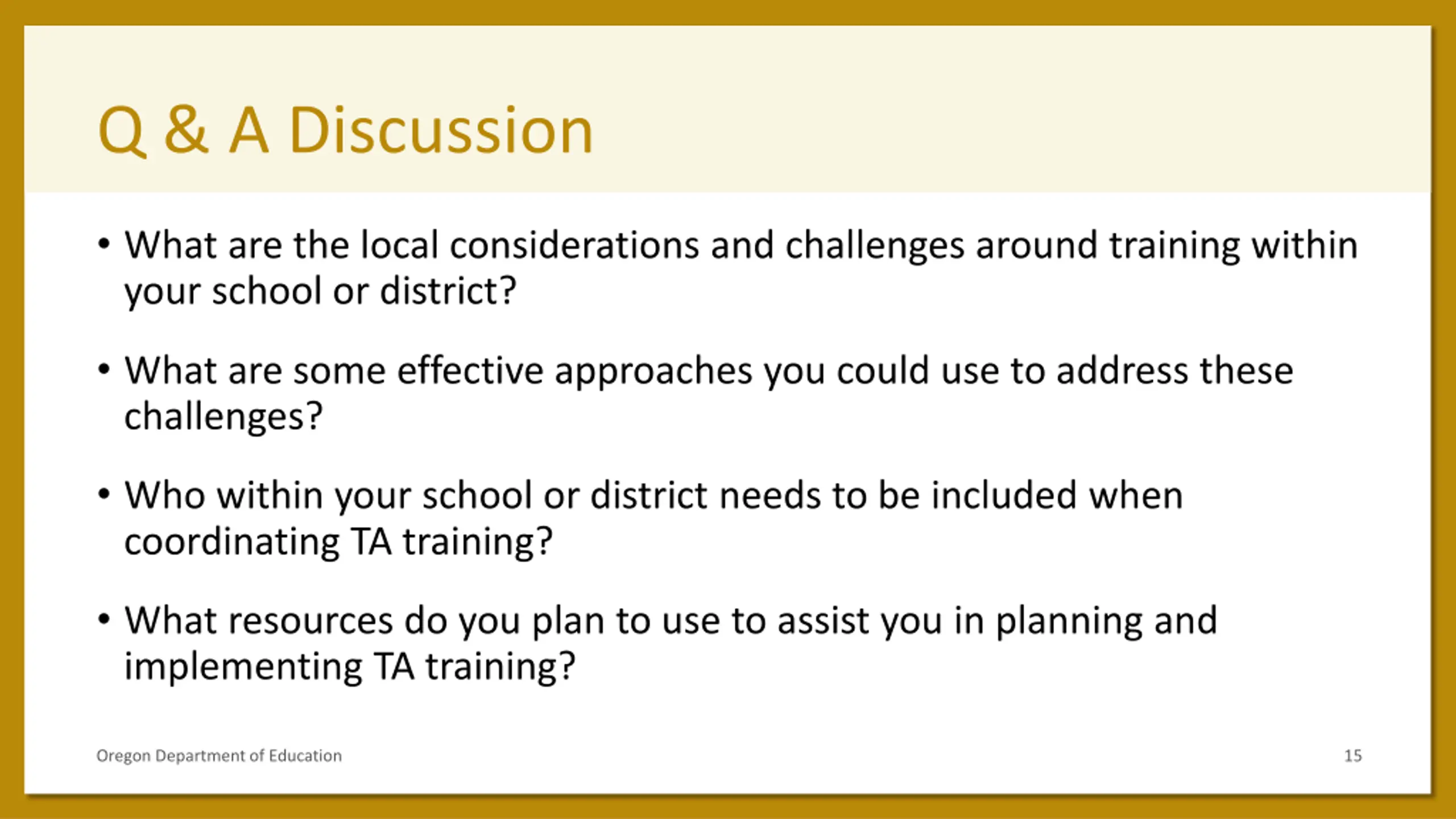 Q & A Discussion

• What are the local considerations and challenges around training within your school or district?

• What are some effective approaches you could use to address these challenges?

• Who within your school or district needs to be included when coordinating TA training?

• What resources do you plan to use to assist you in planning and implementing TA training?

Oregon Department of Education

15